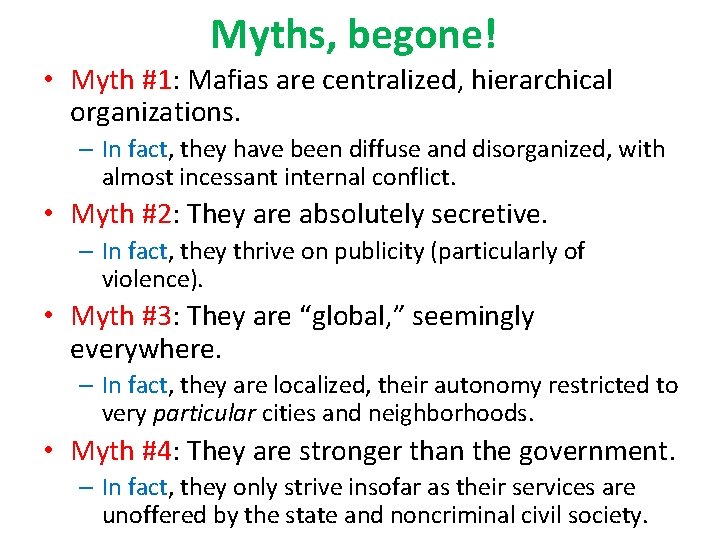 Myths, begone!

• Myth #1: Mafias are centralized, hierarchical organizations.
– In fact, they have been diffuse and disorganized, with almost incessant internal conflict.

• Myth #2: They are absolutely secretive.
– In fact, they thrive on publicity (particularly of violence).

• Myth #3: They are “global,” seemingly everywhere.
– In fact, they are localized, their autonomy restricted to very particular cities and neighborhoods.

• Myth #4: They are stronger than the government.
– In fact, they only strive insofar as their services are unoffered by the state and noncriminal civil society.